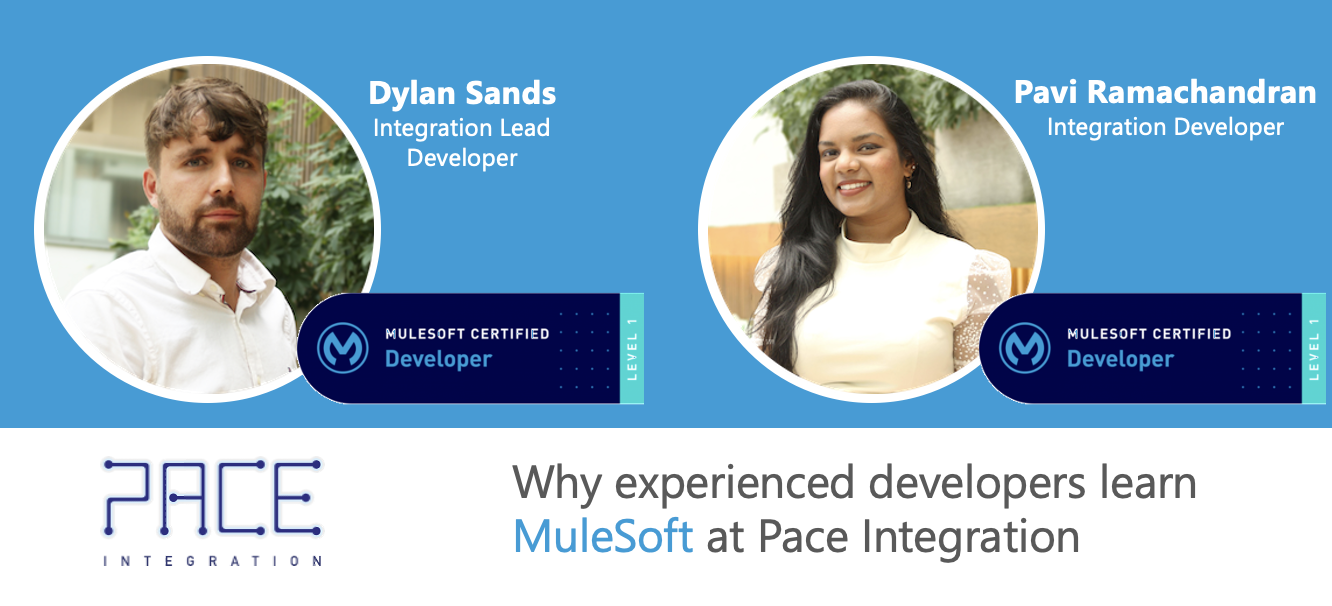 Dylan Sands
Integration Lead Developer

MULESOFT CERTIFIED
Developer
LEVEL 1

Pavi Ramachandran
Integration Developer

MULESOFT CERTIFIED
Developer
LEVEL 1

PACE
INTEGRATION

Why experienced developers learn MuleSoft at Pace Integration